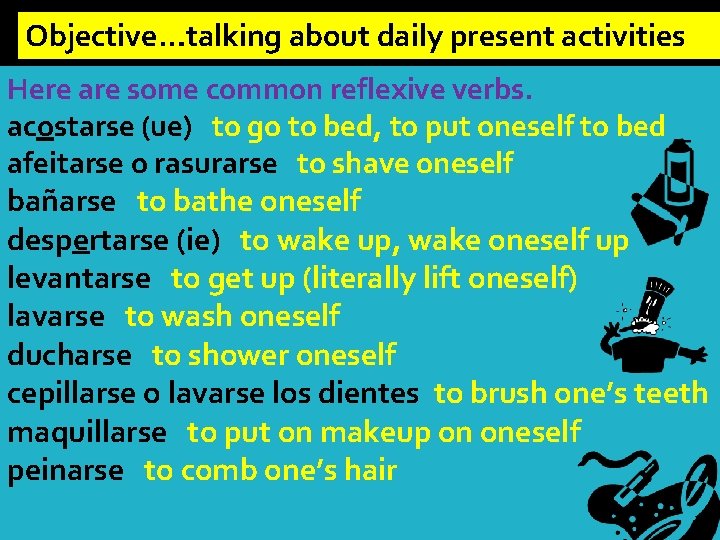 Objective…talking about daily present activities

Here are some common reflexive verbs.

acostarse (ue) to go to bed, to put oneself to bed
afeitarse o rasurarse to shave oneself
bañarse to bathe oneself
despertarse (ie) to wake up, wake oneself up
levantarse to get up (literally lift oneself)
lavarse to wash oneself
ducharse to shower oneself
cepillarse o lavarse los dientes to brush one's teeth
maquillarse to put on makeup on oneself
peinarse to comb one's hair